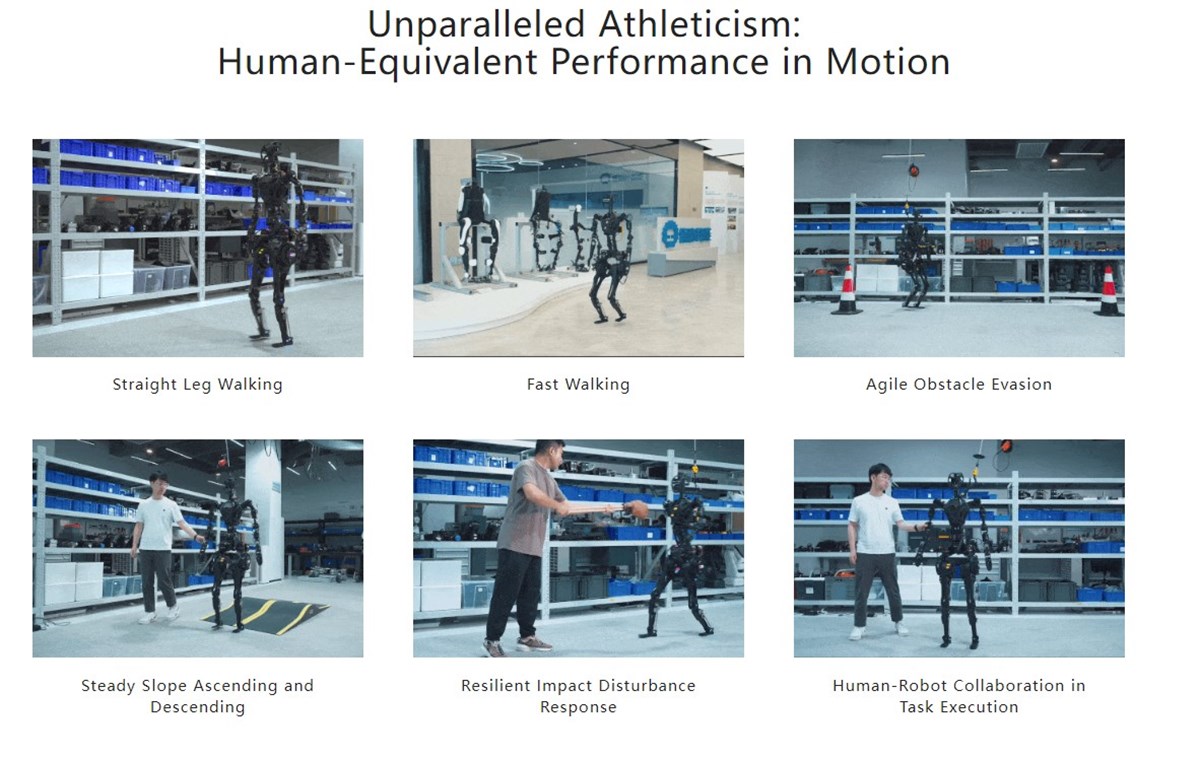 Unparalleled Athleticism:
Human-Equivalent Performance in Motion

Straight Leg Walking

Fast Walking

Agile Obstacle Evasion

Steady Slope Ascending and Descending

Resilient Impact Disturbance Response

Human-Robot Collaboration in Task Execution